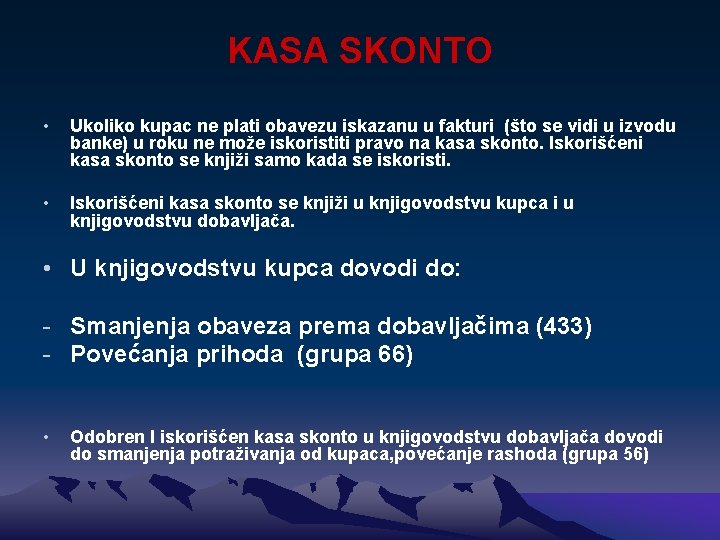 KASA SKONTO

• Ukoliko kupac ne plati obavezu iskazanu u fakturi (što se vidi u izvodu banke) u roku ne može iskoristiti pravo na kasa skonto. Iskorišćeni kasa skonto se knjiži samo kada se iskoristi.

• Iskorišćeni kasa skonto se knjiži u knjigovodstvu kupca i u knjigovodstvu dobavljača.

• U knjigovodstvu kupca dovodi do:

- Smanjenja obaveza prema dobavljačima (433)
- Povećanja prihoda (grupa 66)

• Odobren I iskorišćen kasa skonto u knjigovodstvu dobavljača dovodi do smanjenja potraživanja od kupaca,povećanje rashoda (grupa 56)